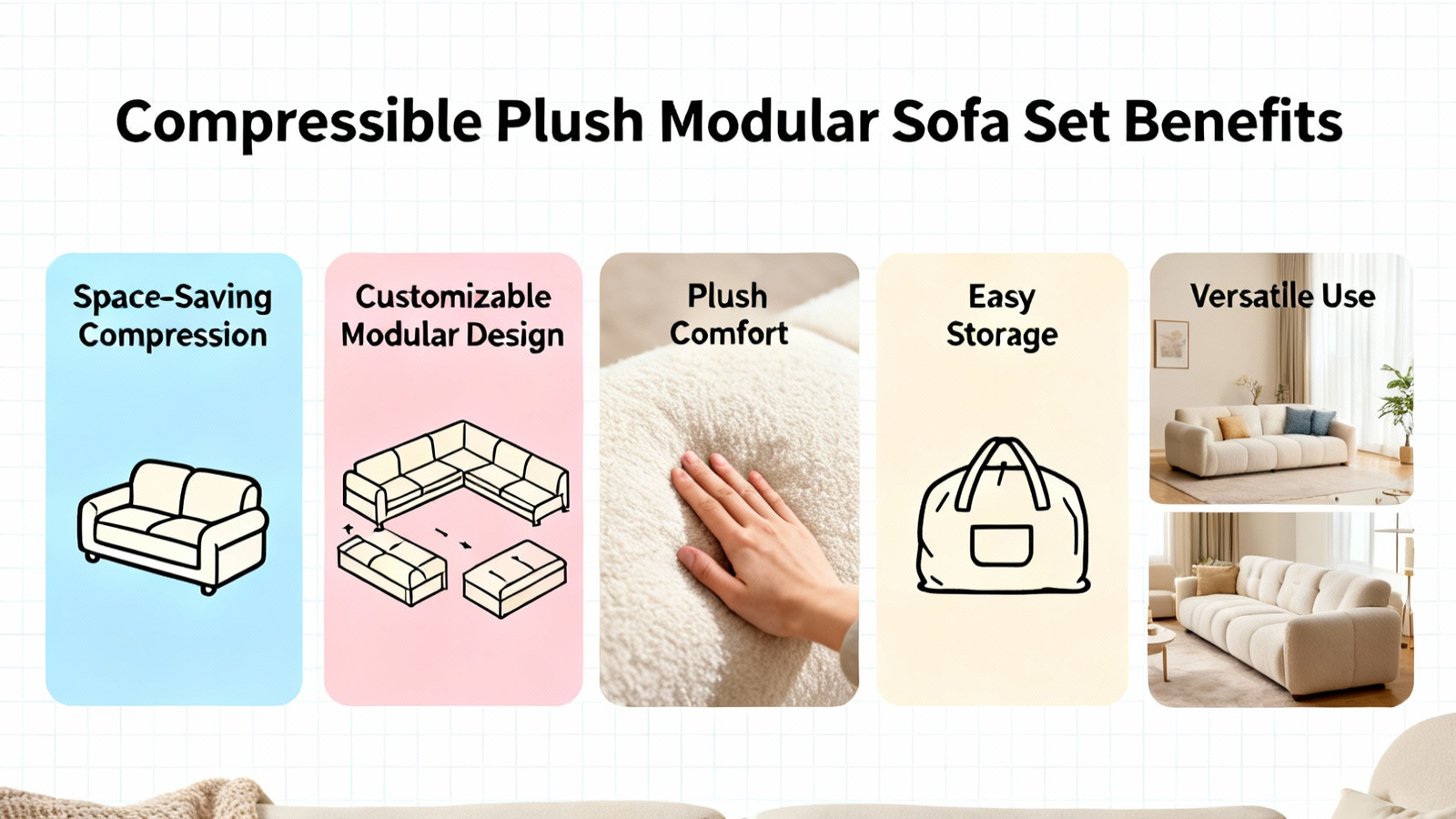 Compressible Plush Modular Sofa Set Benefits

Space-Saving Compression

Customizable Modular Design

Plush Comfort

Easy Storage

Versatile Use